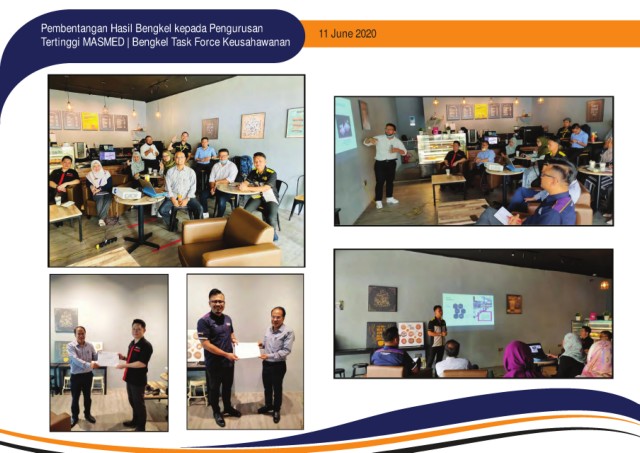 Pembentangan Hasil Bengkel kepada Pengurusan Tertinggi MASMED | Bengkel Task Force Keusahawanan

11 June 2020